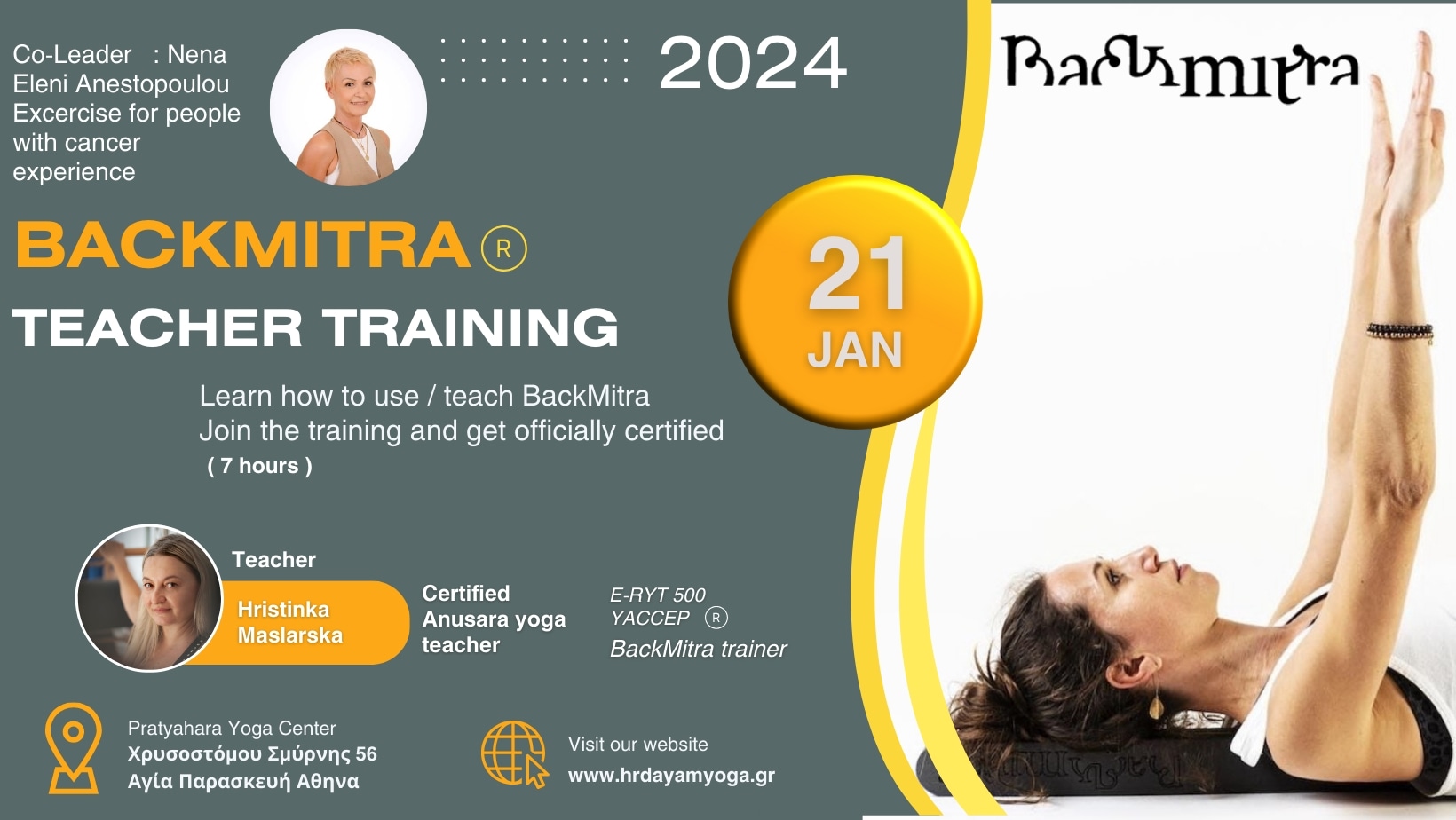 Co-Leader : Nena Eleni Anestopoulou Excercise for people with cancer experience

2024

BackMitra

BACKMITRA ®

TEACHER TRAINING

21 JAN

Learn how to use / teach BackMitra
Join the training and get officially certified
( 7 hours )

Teacher

Hristinka Maslarska

Certified Anusara yoga teacher

E-RYT 500
YACCEP ®
BackMitra trainer

Pratyahara Yoga Center
Χρυσοστόμου Σμύρνης 56
Αγία Παρασκευή Αθηνα

Visit our website
www.hrdayamyoga.gr